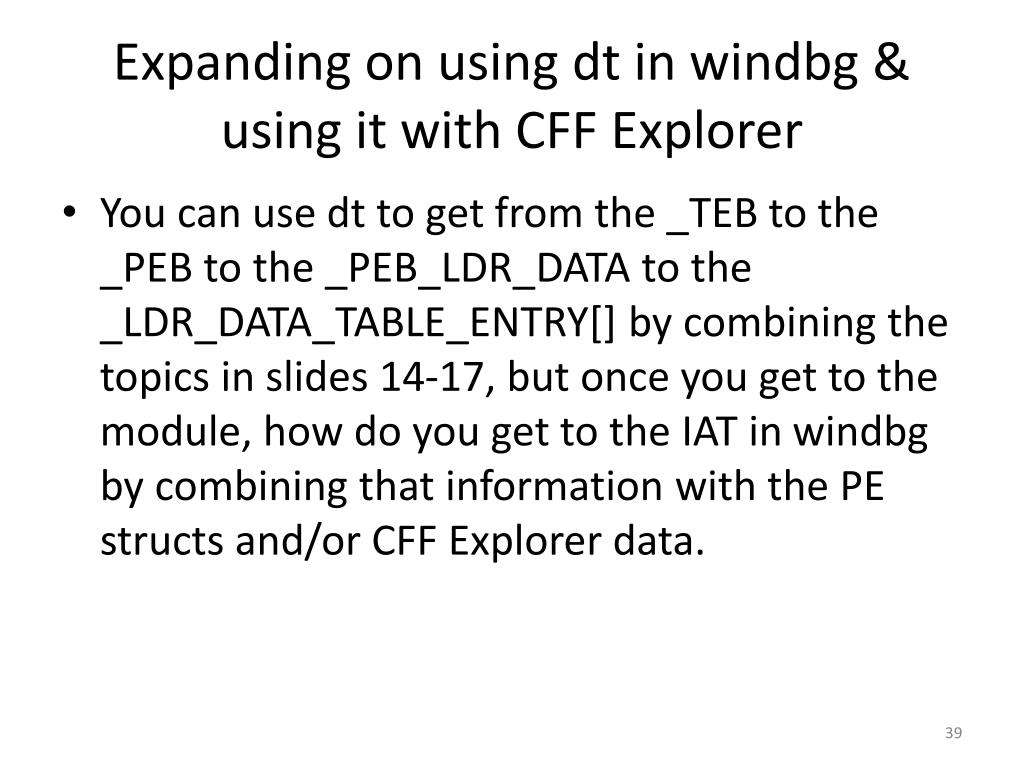 Expanding on using dt in windbg & using it with CFF Explorer

• You can use dt to get from the _TEB to the _PEB to the _PEB_LDR_DATA to the _LDR_DATA_TABLE_ENTRY[] by combining the topics in slides 14-17, but once you get to the module, how do you get to the IAT in windbg by combining that information with the PE structs and/or CFF Explorer data.

39